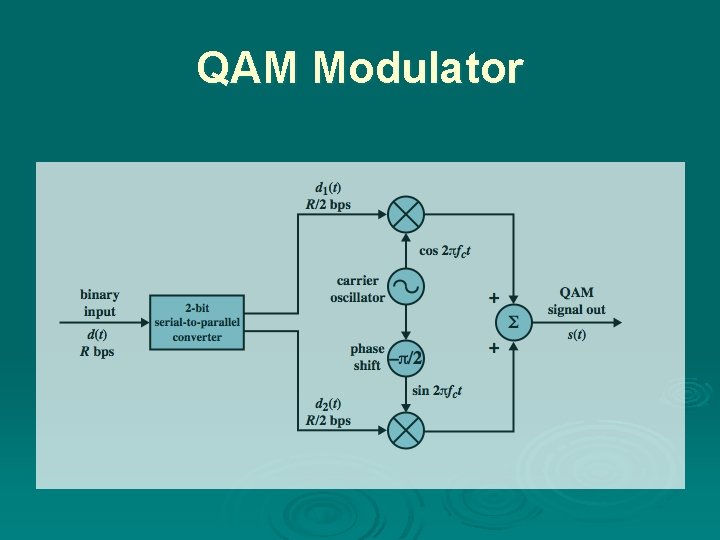 QAM Modulator

binary input
$d(t)$
$R$ bps

2-bit serial-to-parallel converter

$d_1(t)$
$R/2$ bps

$\cos 2\pi f_c t$

carrier oscillator

phase shift

$-\pi/2$

$\sin 2\pi f_c t$

$d_2(t)$
$R/2$ bps

+

$\Sigma$

+

QAM signal out
$s(t)$